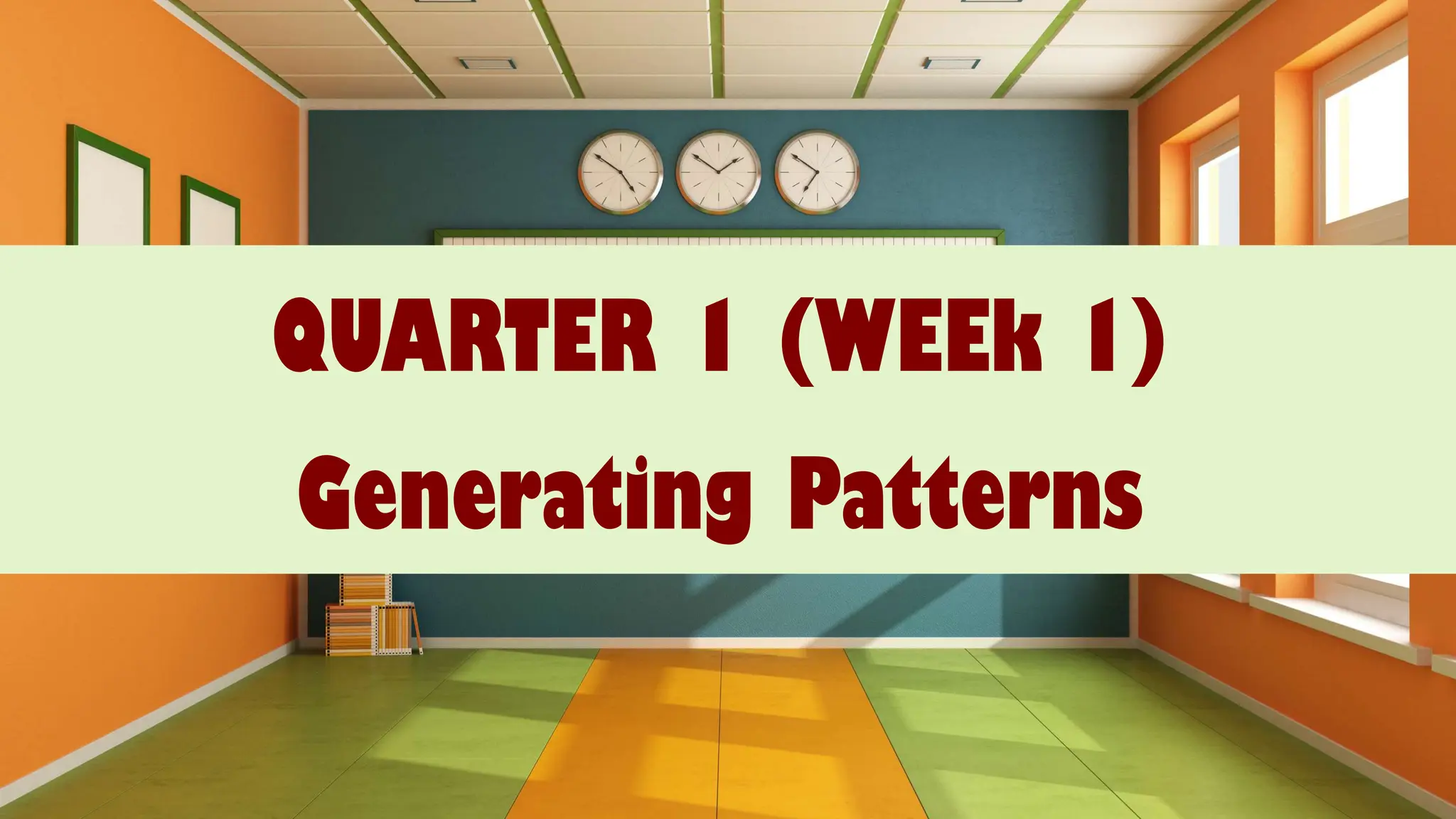 QUARTER 1 (WEEk 1)

Generating Patterns